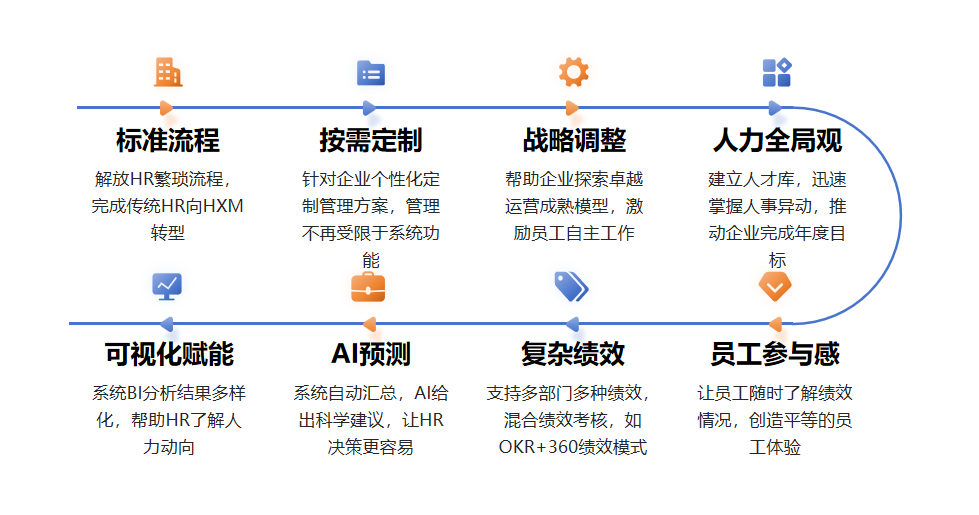 标准流程

解放HR繁琐流程，完成传统HR向HXM转型

按需定制

针对企业个性化定制管理方案，管理不再受限于系统功能

战略调整

帮助企业探索卓越运营成熟模型，激励员工自主工作

人力全局观

建立人才库，迅速掌握人事异动，推动企业完成年度目标

可视化赋能

系统BI分析结果多样化，帮助HR了解人力动向

AI预测

系统自动汇总，AI给出科学建议，让HR决策更容易

复杂绩效

支持多部门多种绩效，混合绩效考核，如OKR+360绩效模式

员工参与感

让员工随时了解绩效情况，创造平等的员工体验